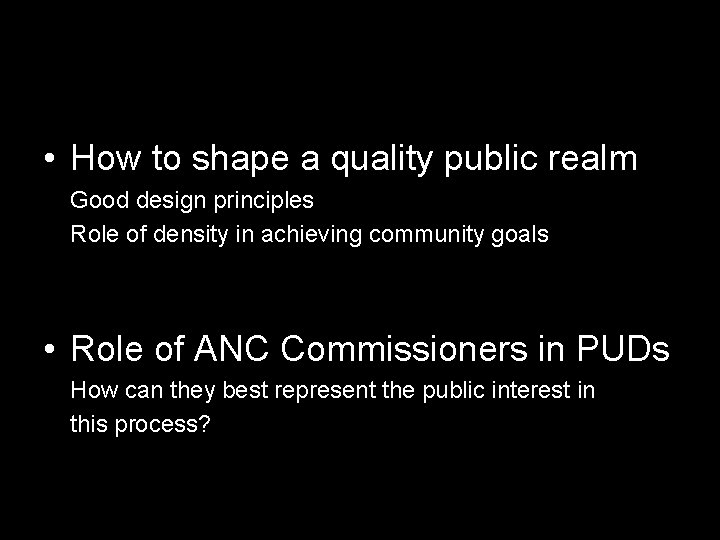 • How to shape a quality public realm

Good design principles

Role of density in achieving community goals

• Role of ANC Commissioners in PUDs

How can they best represent the public interest in this process?